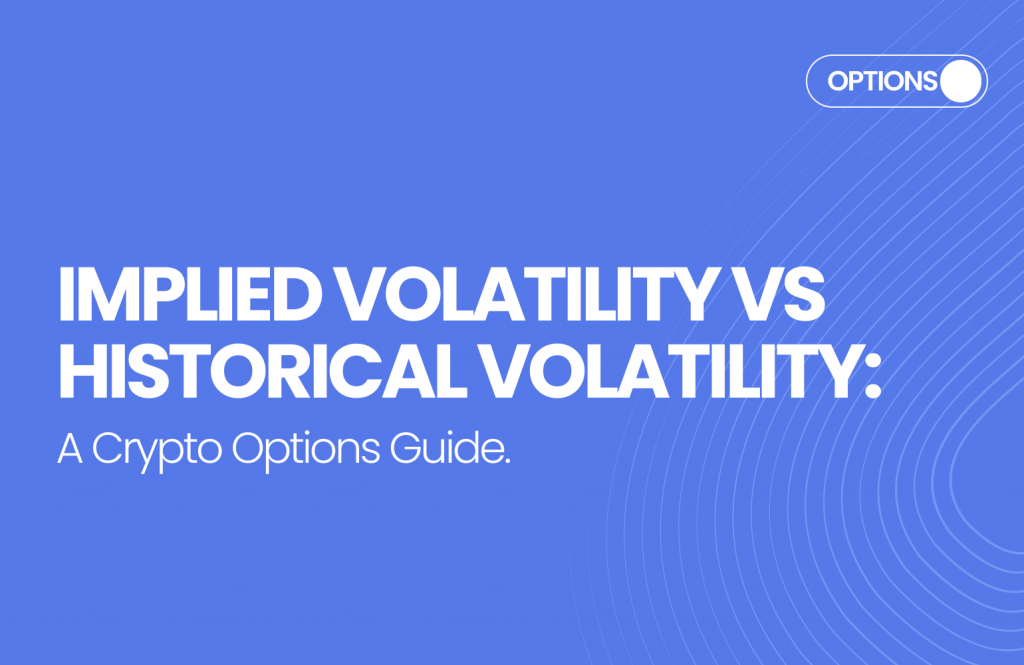 OPTIONS

IMPLIED VOLATILITY VS HISTORICAL VOLATILITY:

A Crypto Options Guide.